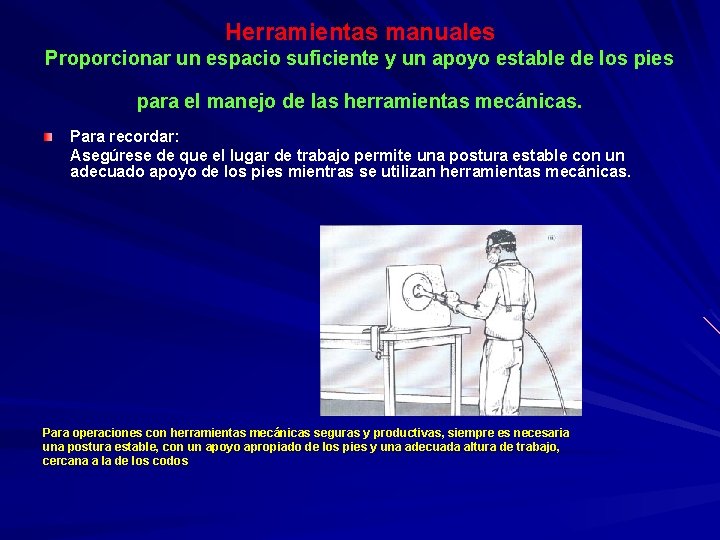 Herramientas manuales
Proporcionar un espacio suficiente y un apoyo estable de los pies

para el manejo de las herramientas mecánicas.

Para recordar:
Asegúrese de que el lugar de trabajo permite una postura estable con un adecuado apoyo de los pies mientras se utilizan herramientas mecánicas.

Para operaciones con herramientas mecánicas seguras y productivas, siempre es necesaria una postura estable, con un apoyo apropiado de los pies y una adecuada altura de trabajo, cercana a la de los codos